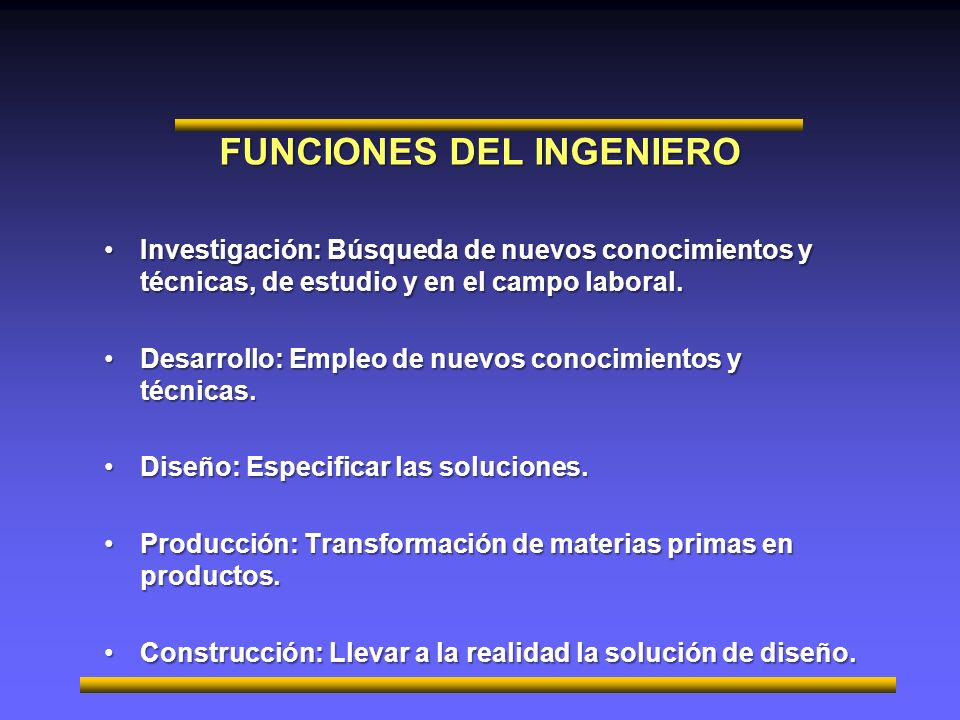 FUNCIONES DEL INGENIERO

• Investigación: Búsqueda de nuevos conocimientos y técnicas, de estudio y en el campo laboral.

• Desarrollo: Empleo de nuevos conocimientos y técnicas.

• Diseño: Especificar las soluciones.

• Producción: Transformación de materias primas en productos.

• Construcción: Llevar a la realidad la solución de diseño.